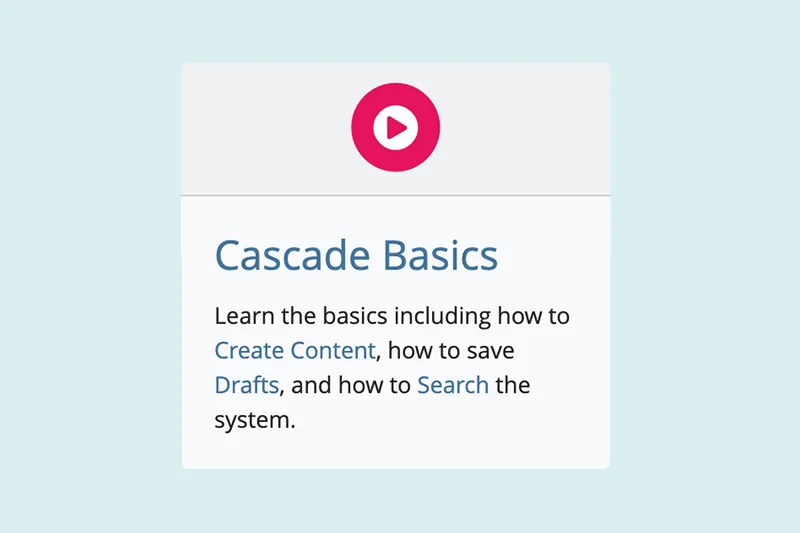 Cascade Basics

Learn the basics including how to Create Content, how to save Drafts, and how to Search the system.